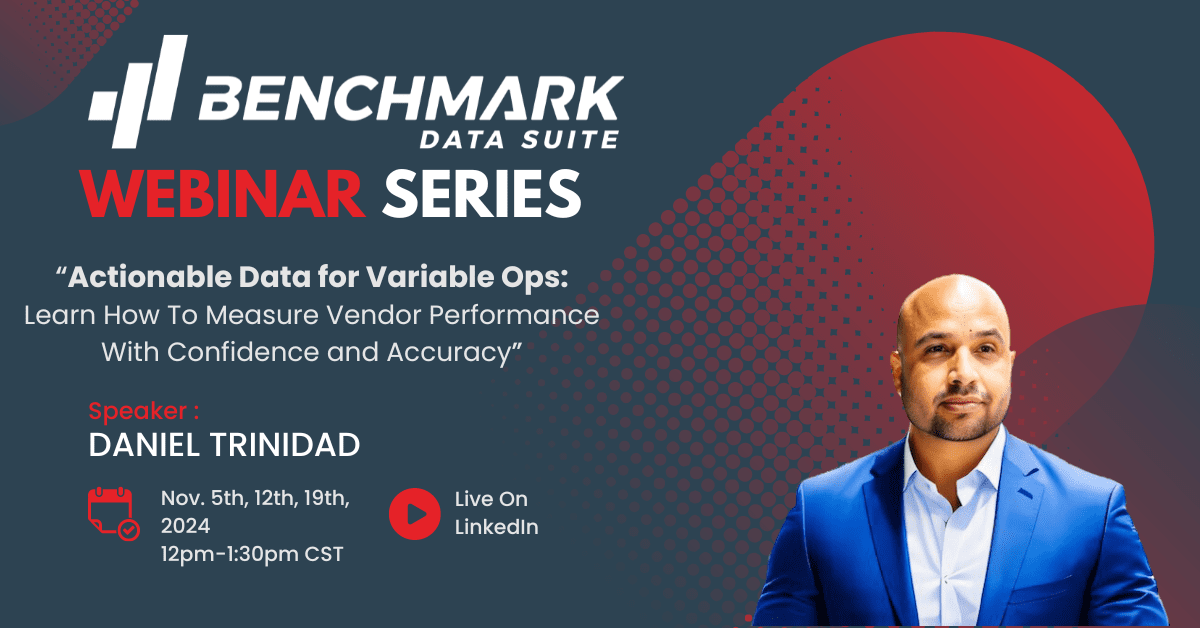 BENCHMARK
DATA SUITE
WEBINAR SERIES

“Actionable Data for Variable Ops:
Learn How To Measure Vendor Performance With Confidence and Accuracy”

Speaker :
DANIEL TRINIDAD

Nov. 5th, 12th, 19th, 2024
12pm-1:30pm CST

Live On LinkedIn